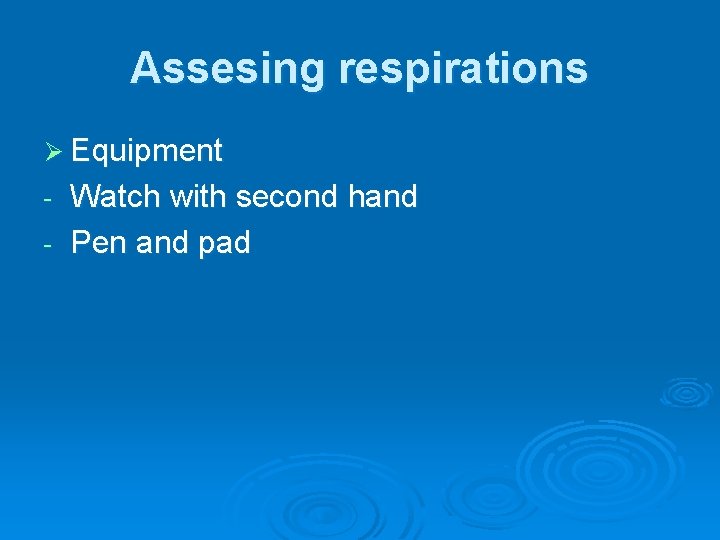 Assesing respirations

➢ Equipment
- Watch with second hand
- Pen and pad